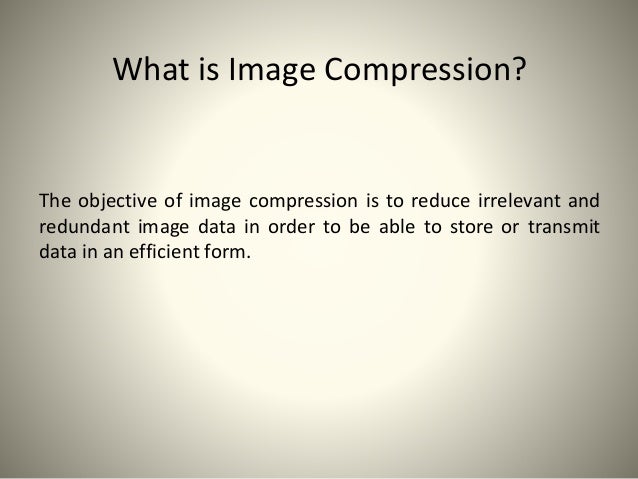 What is Image Compression?

The objective of image compression is to reduce irrelevant and redundant image data in order to be able to store or transmit data in an efficient form.